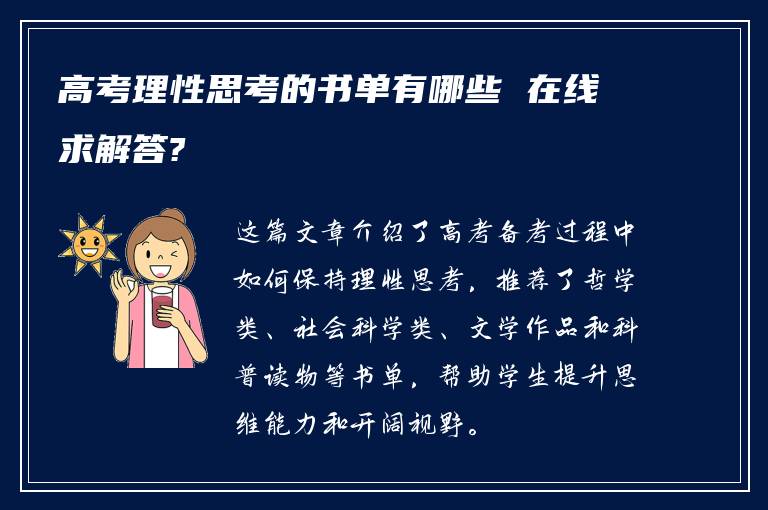 高考理性思考的书单有哪些 在线求解答?

这篇文章介绍了高考备考过程中如何保持理性思考，推荐了哲学类、社会科学类、文学作品和科普读物等书单，帮助学生提升思维能力和开阔视野。